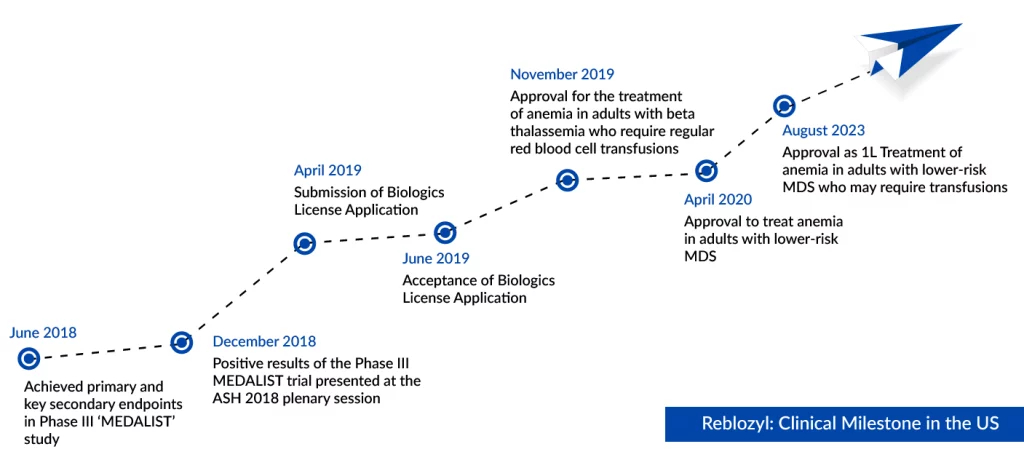 June 2018

Achieved primary and key secondary endpoints in Phase III 'MEDALIST' study

December 2018

Positive results of the Phase III MEDALIST trial presented at the ASH 2018 plenary session

April 2019

Submission of Biologics License Application

June 2019

Acceptance of Biologics License Application

November 2019

Approval for the treatment of anemia in adults with beta thalassemia who require regular red blood cell transfusions

April 2020

Approval to treat anemia in adults with lower-risk MDS

August 2023

Approval as 1L Treatment of anemia in adults with lower-risk MDS who may require transfusions

Reblozyl: Clinical Milestone in the US